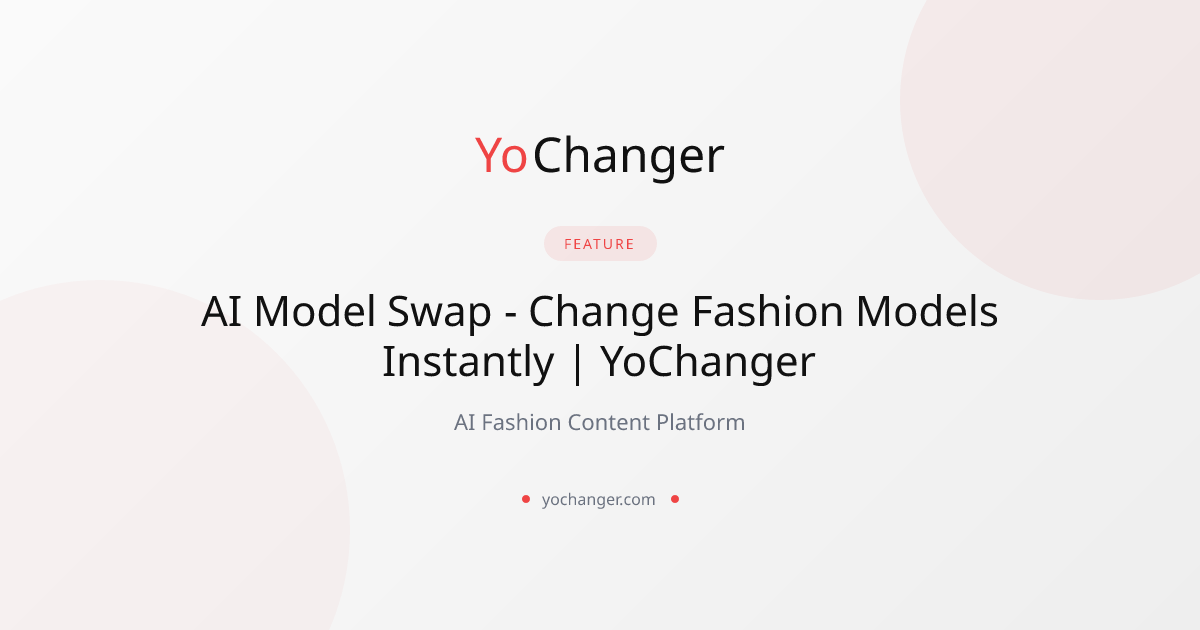 YoChanger

FEATURE

AI Model Swap - Change Fashion Models Instantly | YoChanger

AI Fashion Content Platform

yochanger.com